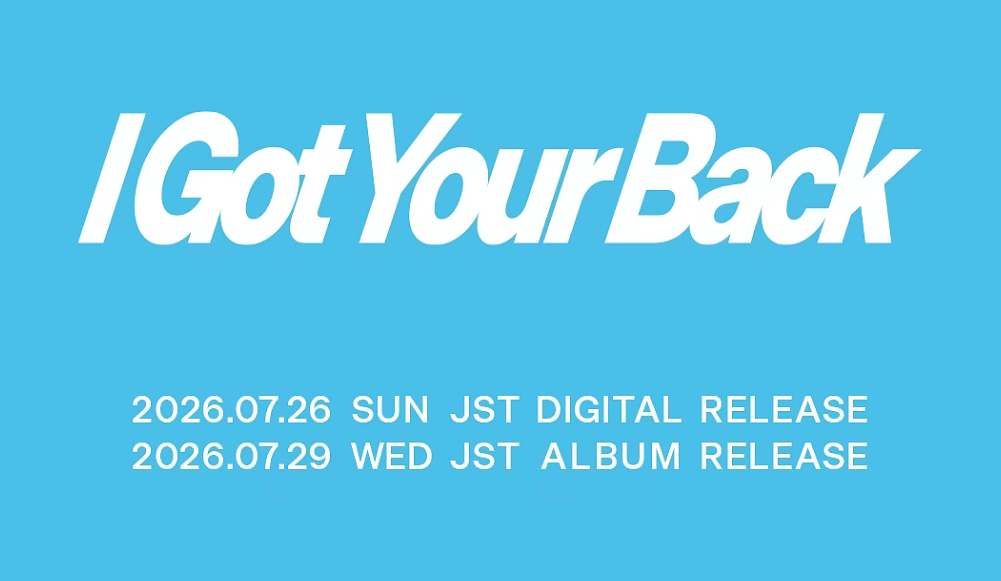 I Got Your Back

2026.07.26 SUN JST DIGITAL RELEASE
2026.07.29 WED JST ALBUM RELEASE